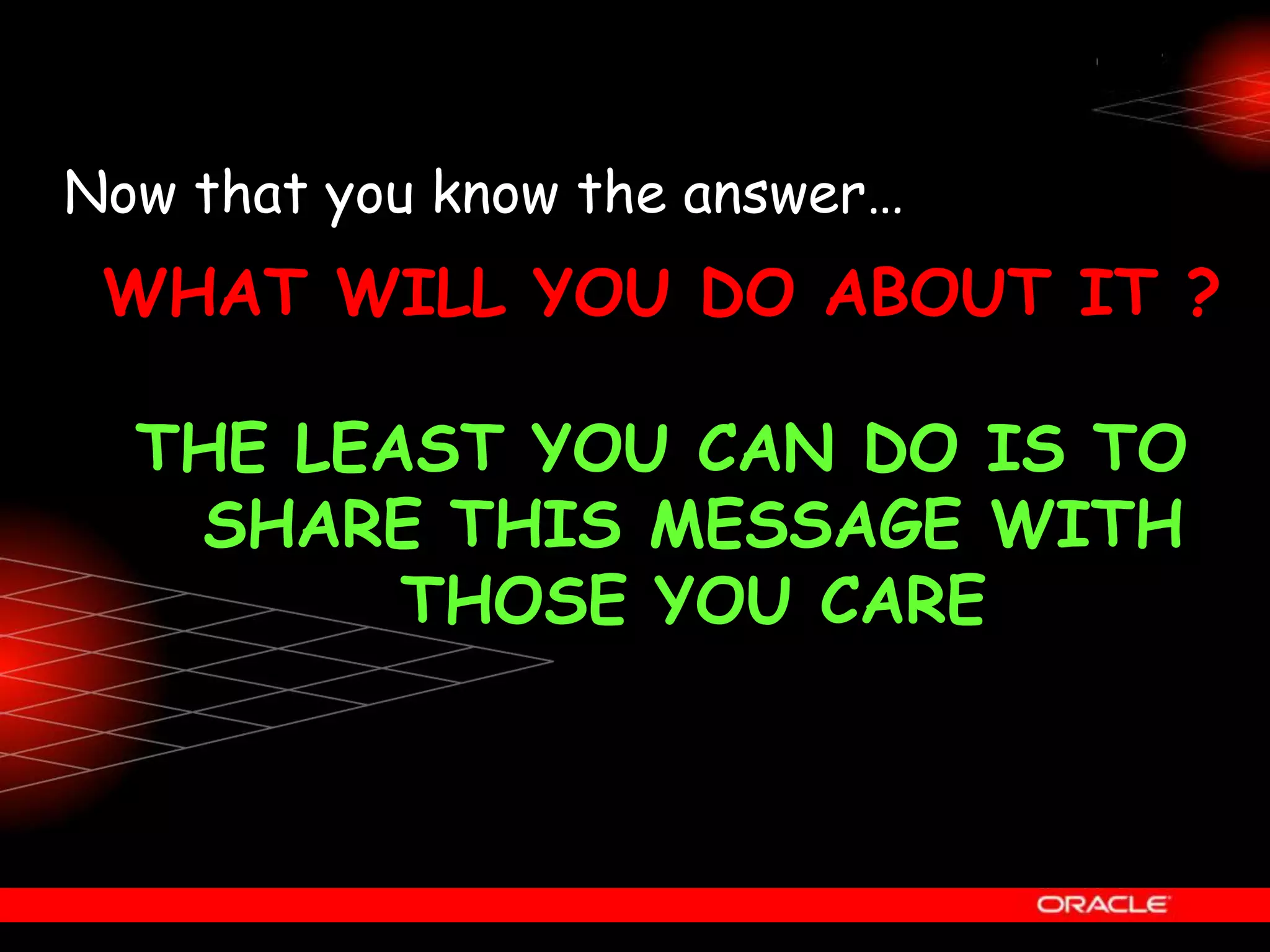 Now that you know the answer…

WHAT WILL YOU DO ABOUT IT ?

THE LEAST YOU CAN DO IS TO SHARE THIS MESSAGE WITH THOSE YOU CARE

ORACLE